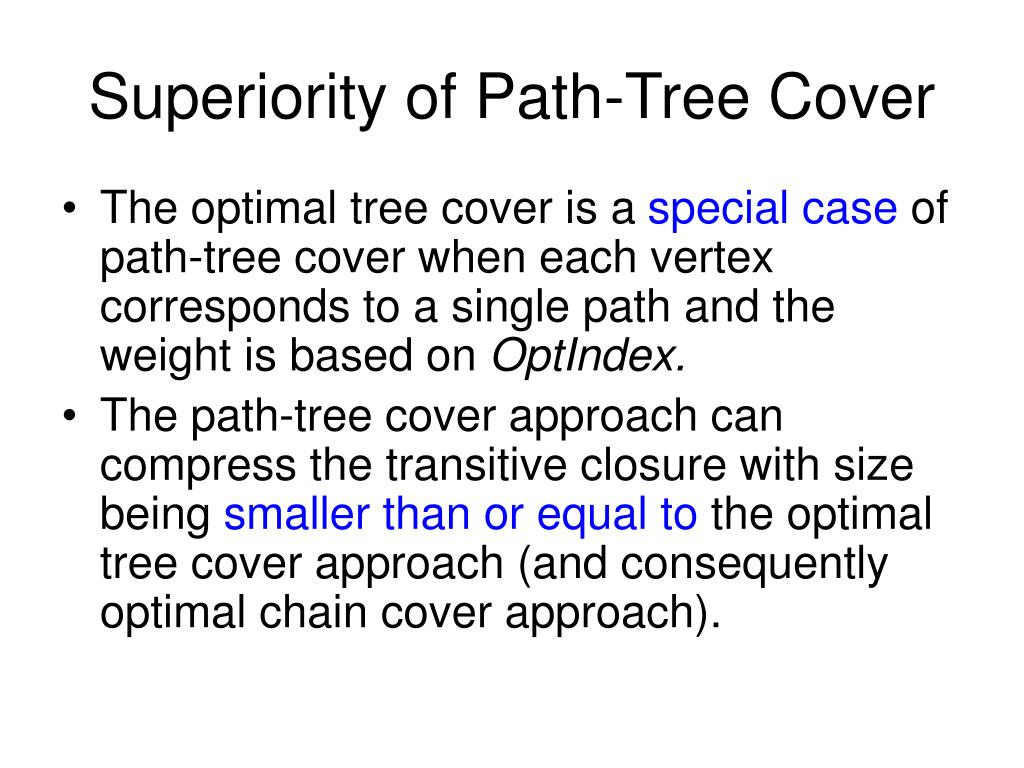 Superiority of Path-Tree Cover

• The optimal tree cover is a special case of path-tree cover when each vertex corresponds to a single path and the weight is based on OptIndex.
• The path-tree cover approach can compress the transitive closure with size being smaller than or equal to the optimal tree cover approach (and consequently optimal chain cover approach).